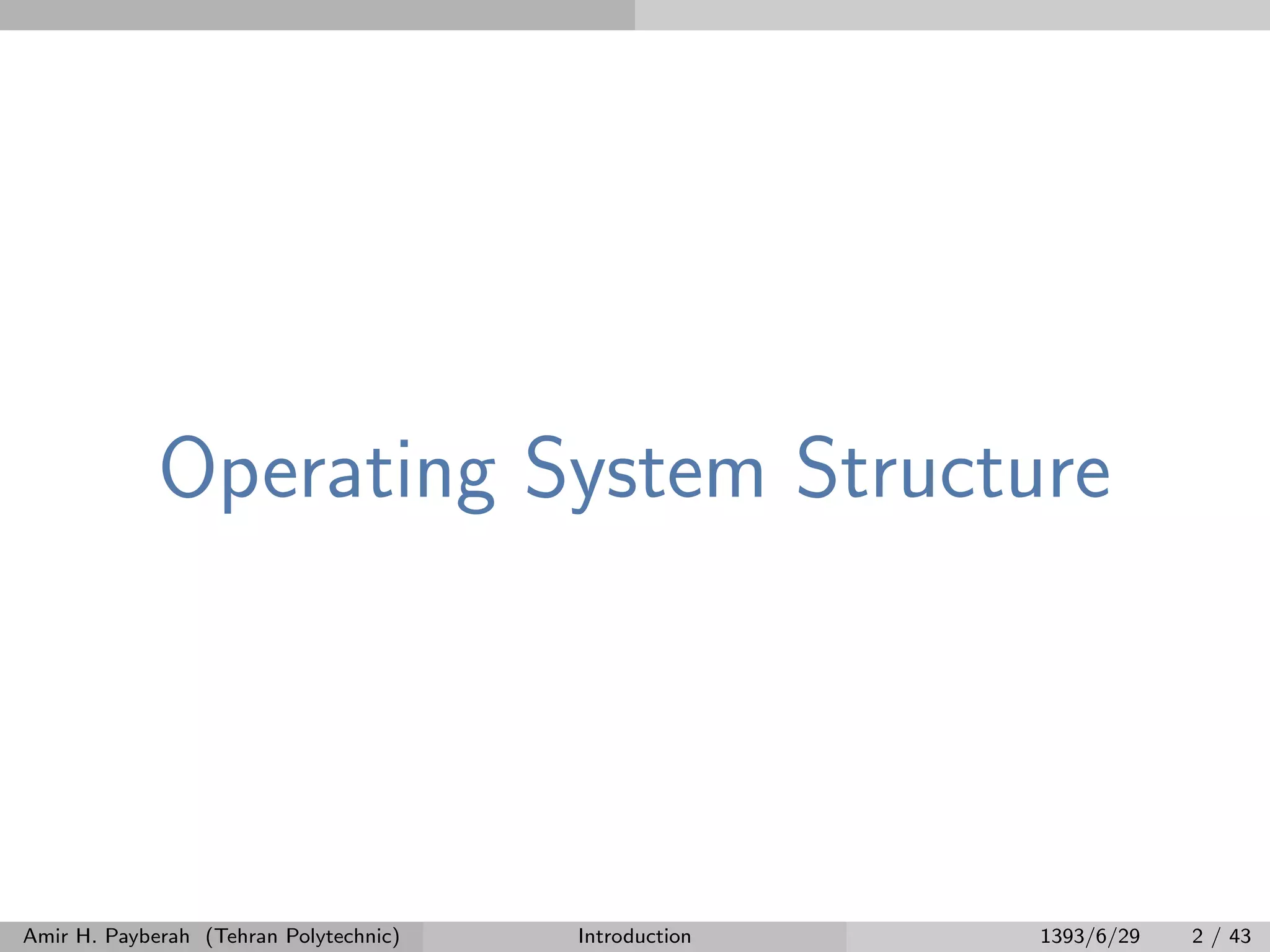 Operating System Structure

Amir H. Payberah (Tehran Polytechnic) Introduction 1393/6/29 2 / 43